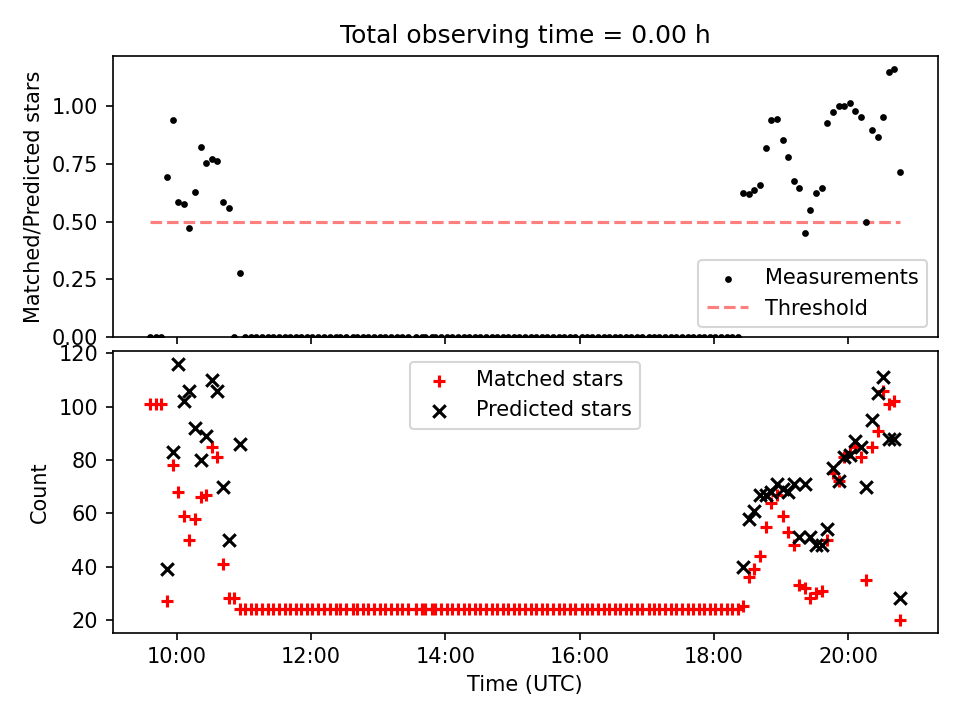 Total observing time = 0.00 h

Matched/Predicted stars

1.00
0.75
0.50
0.25
0.00

Measurements
Threshold

Count

120
100
80
60
40
20

Matched stars
Predicted stars

10:00
12:00
14:00
16:00
18:00
20:00

Time (UTC)